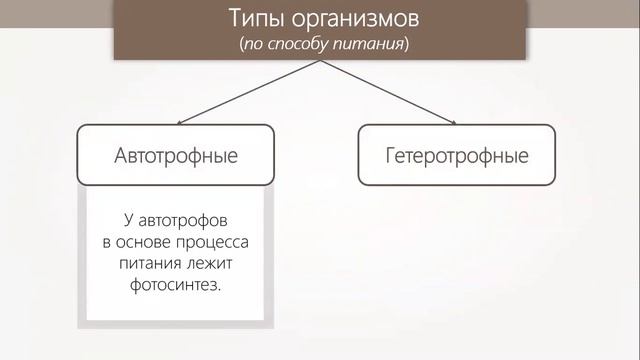 Типы организмов
(по способу питания)

Автотрофные

Гетеротрофные

У автотрофов в основе процесса питания лежит фотосинтез.